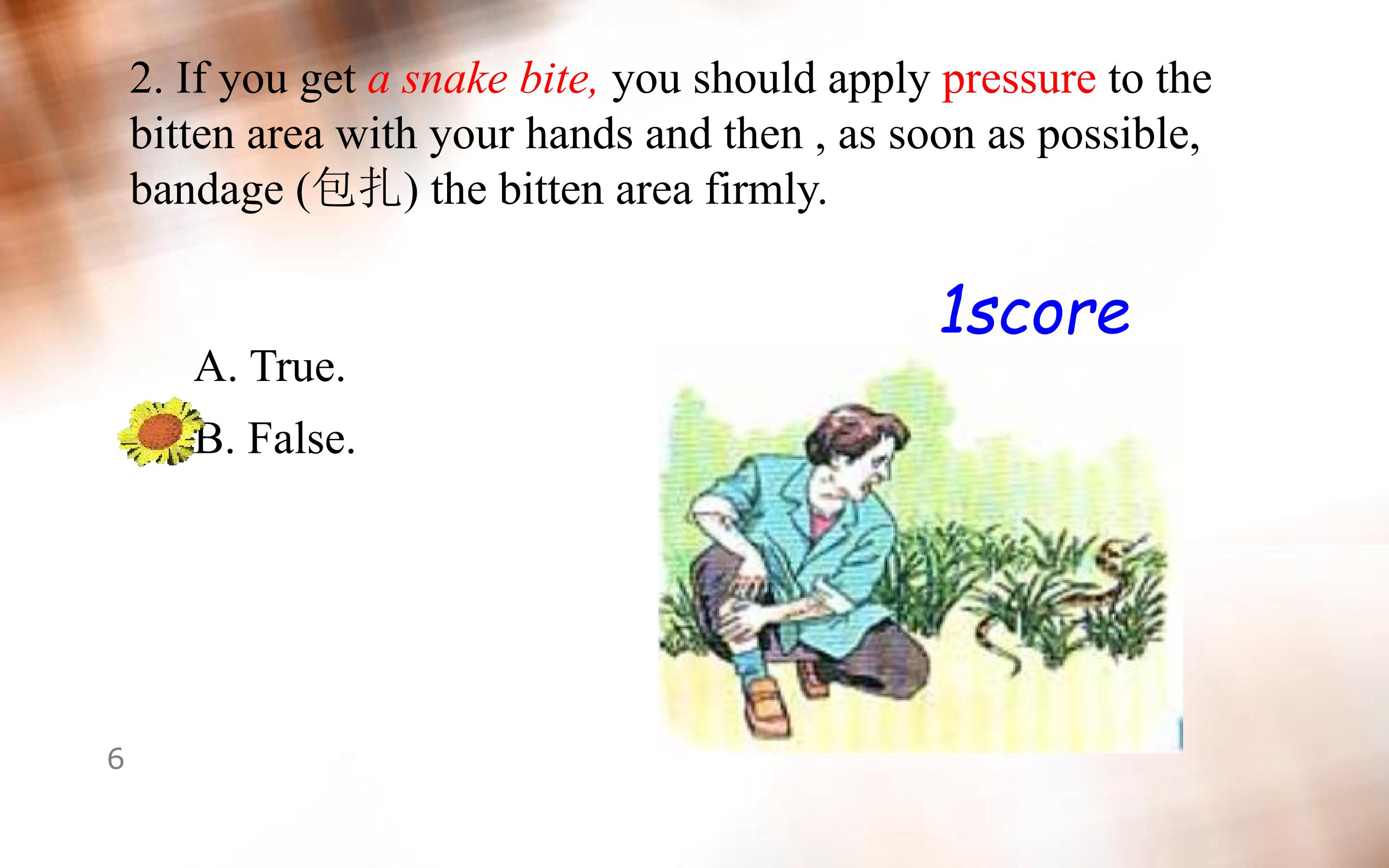 2. If you get a snake bite, you should apply pressure to the bitten area with your hands and then , as soon as possible, bandage (包扎) the bitten area firmly.

1score

A. True.

B. False.

6